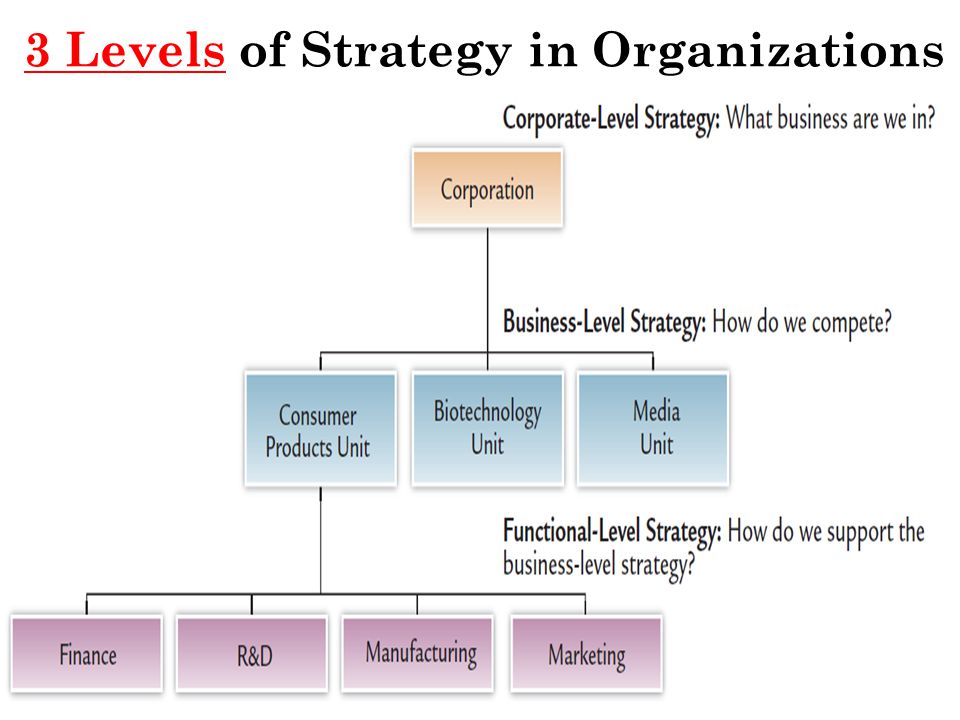 3 Levels of Strategy in Organizations

Corporate-Level Strategy: What business are we in?

Corporation

Business-Level Strategy: How do we compete?

Consumer Products Unit

Biotechnology Unit

Media Unit

Functional-Level Strategy: How do we support the business-level strategy?

Finance

R&D

Manufacturing

Marketing